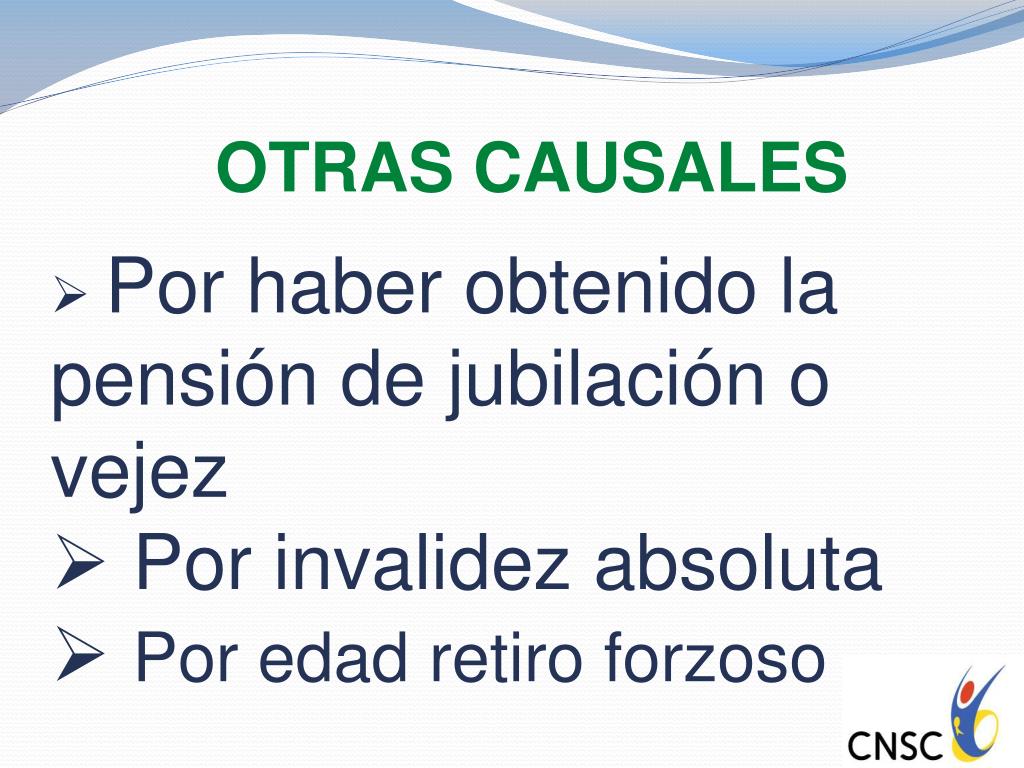 OTRAS CAUSALES

➢ Por haber obtenido la pensión de jubilación o vejez

➢ Por invalidez absoluta

➢ Por edad retiro forzoso

CNSC